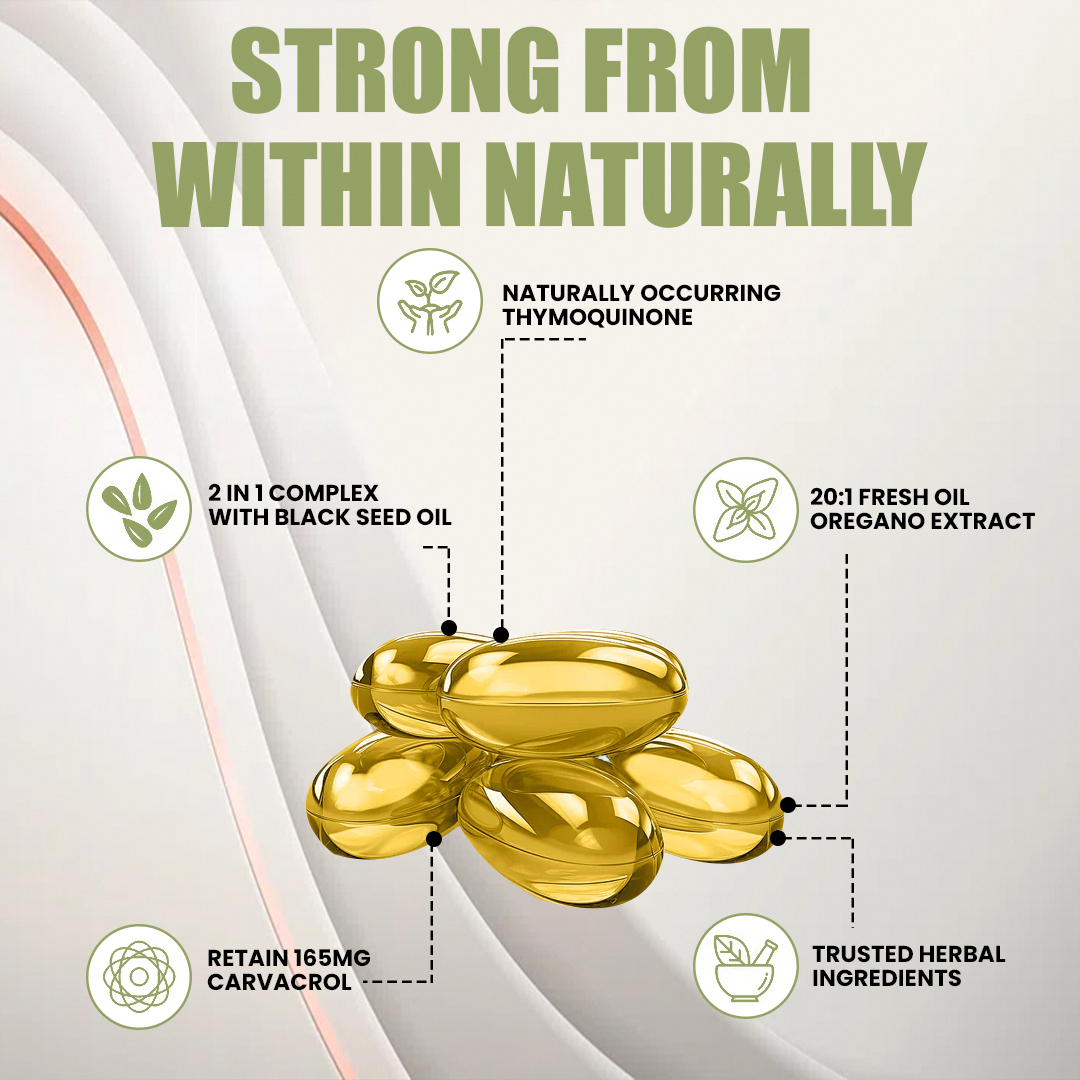 STRONG FROM WITHIN NATURALLY

NATURALLY OCCURRING THYMOQUINONE

2 IN 1 COMPLEX WITH BLACK SEED OIL

20:1 FRESH OIL OREGANO EXTRACT

RETAIN 165MG CARVACROL

TRUSTED HERBAL INGREDIENTS